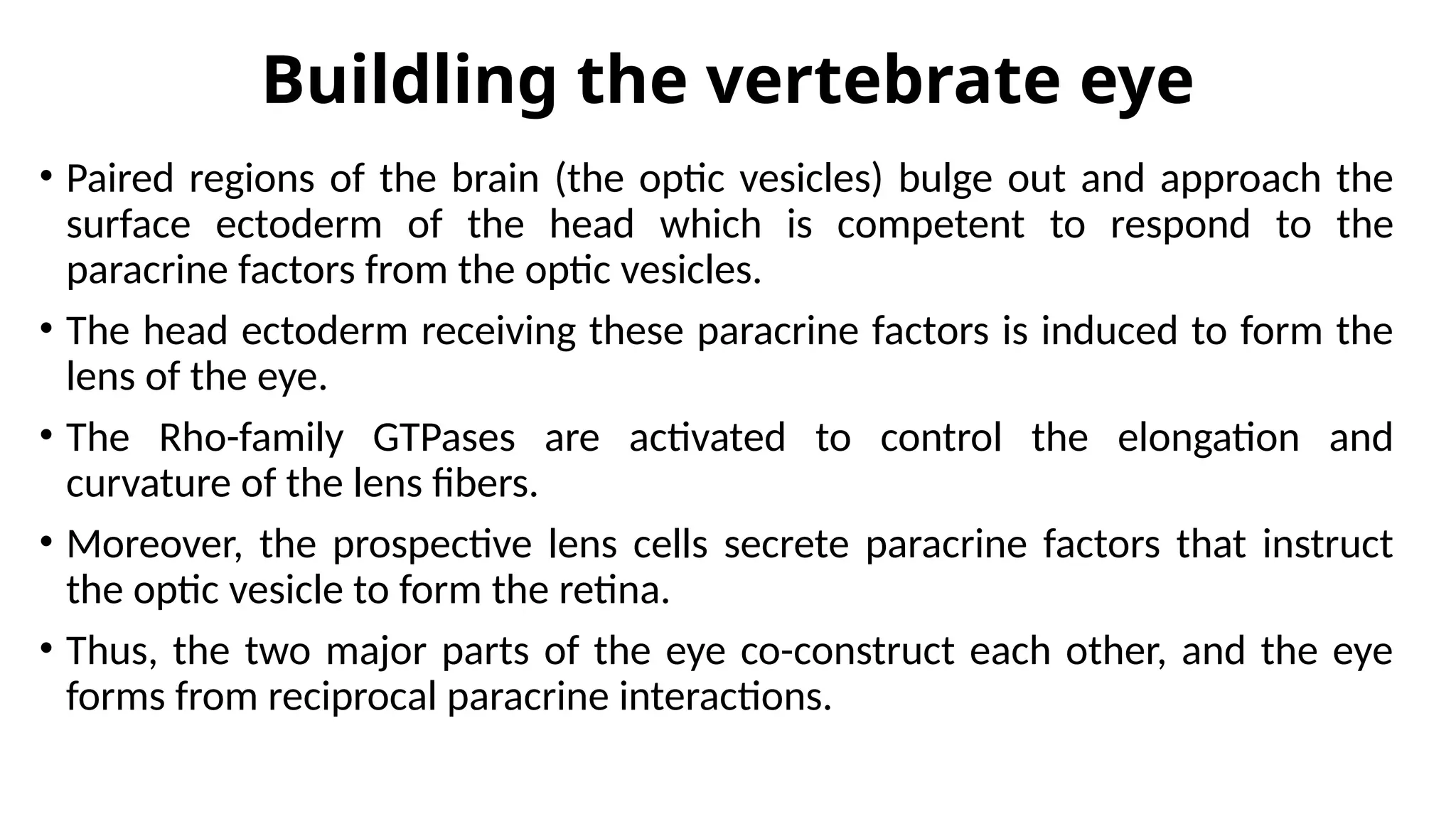 Buildling the vertebrate eye

• Paired regions of the brain (the optic vesicles) bulge out and approach the surface ectoderm of the head which is competent to respond to the paracrine factors from the optic vesicles.

• The head ectoderm receiving these paracrine factors is induced to form the lens of the eye.

• The Rho-family GTPases are activated to control the elongation and curvature of the lens fibers.

• Moreover, the prospective lens cells secrete paracrine factors that instruct the optic vesicle to form the retina.

• Thus, the two major parts of the eye co-construct each other, and the eye forms from reciprocal paracrine interactions.